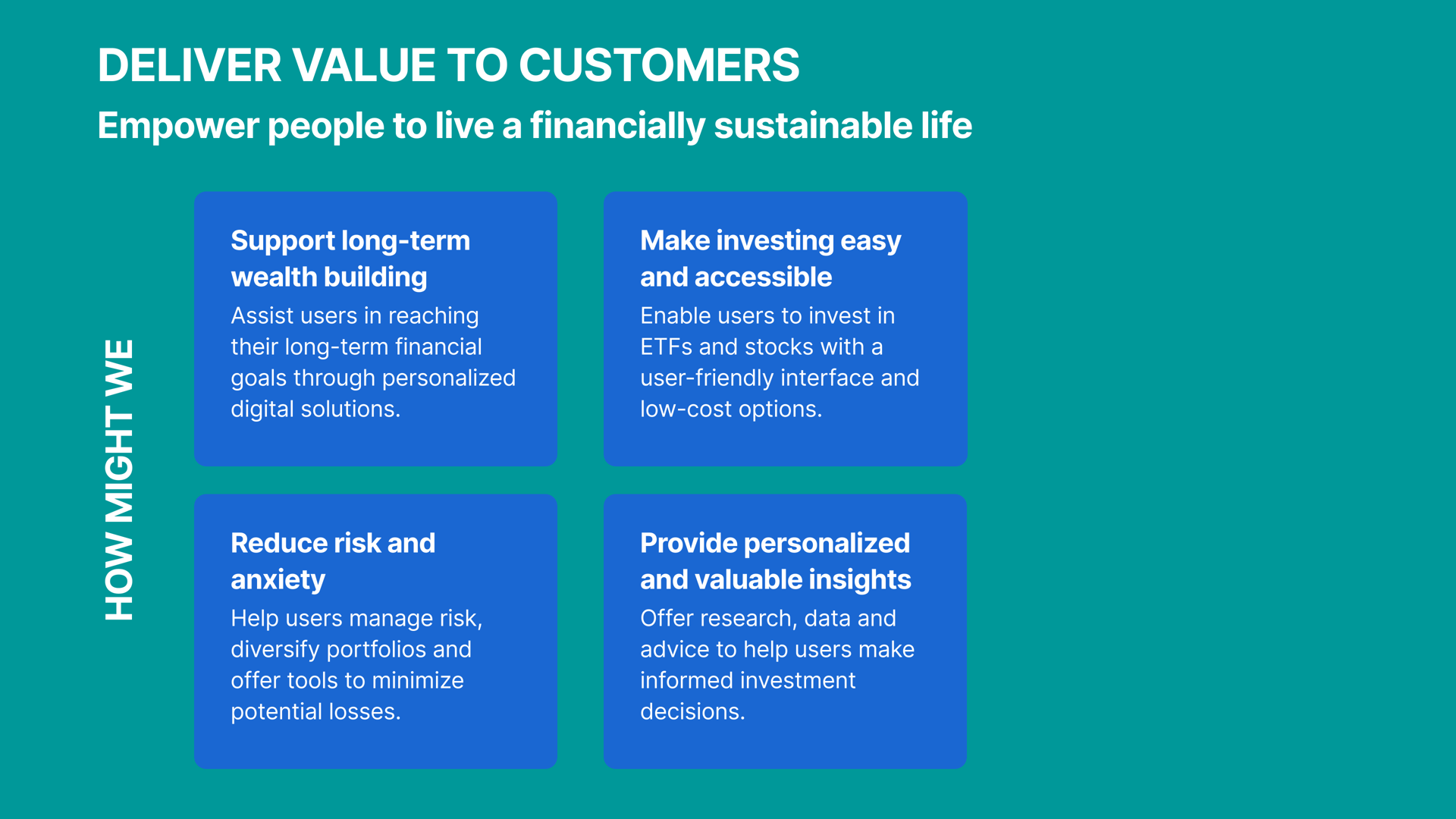 DELIVER VALUE TO CUSTOMERS

Empower people to live a financially sustainable life

HOW MIGHT WE

Support long-term wealth building

Assist users in reaching their long-term financial goals through personalized digital solutions.

Make investing easy and accessible

Enable users to invest in ETFs and stocks with a user-friendly interface and low-cost options.

Reduce risk and anxiety

Help users manage risk, diversify portfolios and offer tools to minimize potential losses.

Provide personalized and valuable insights

Offer research, data and advice to help users make informed investment decisions.